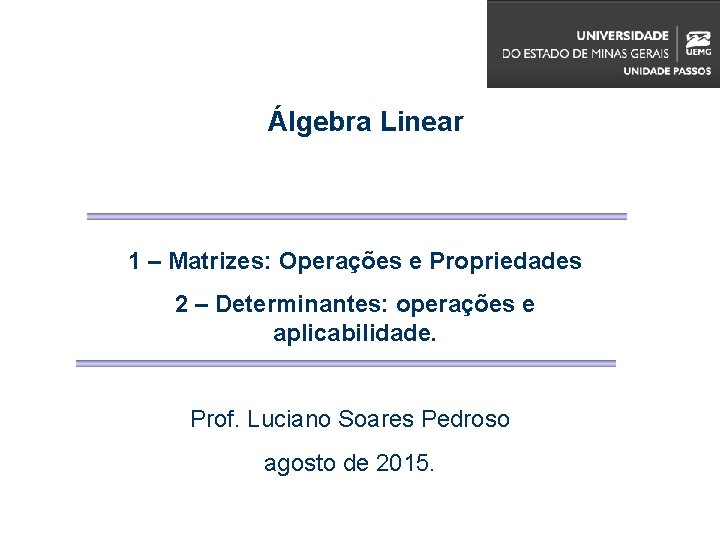 UNIVERSIDADE
DO ESTADO DE MINAS GERAIS
UEMG
UNIDADE PASSOS

Álgebra Linear

1 – Matrizes: Operações e Propriedades

2 – Determinantes: operações e aplicabilidade.

Prof. Luciano Soares Pedroso

agosto de 2015.